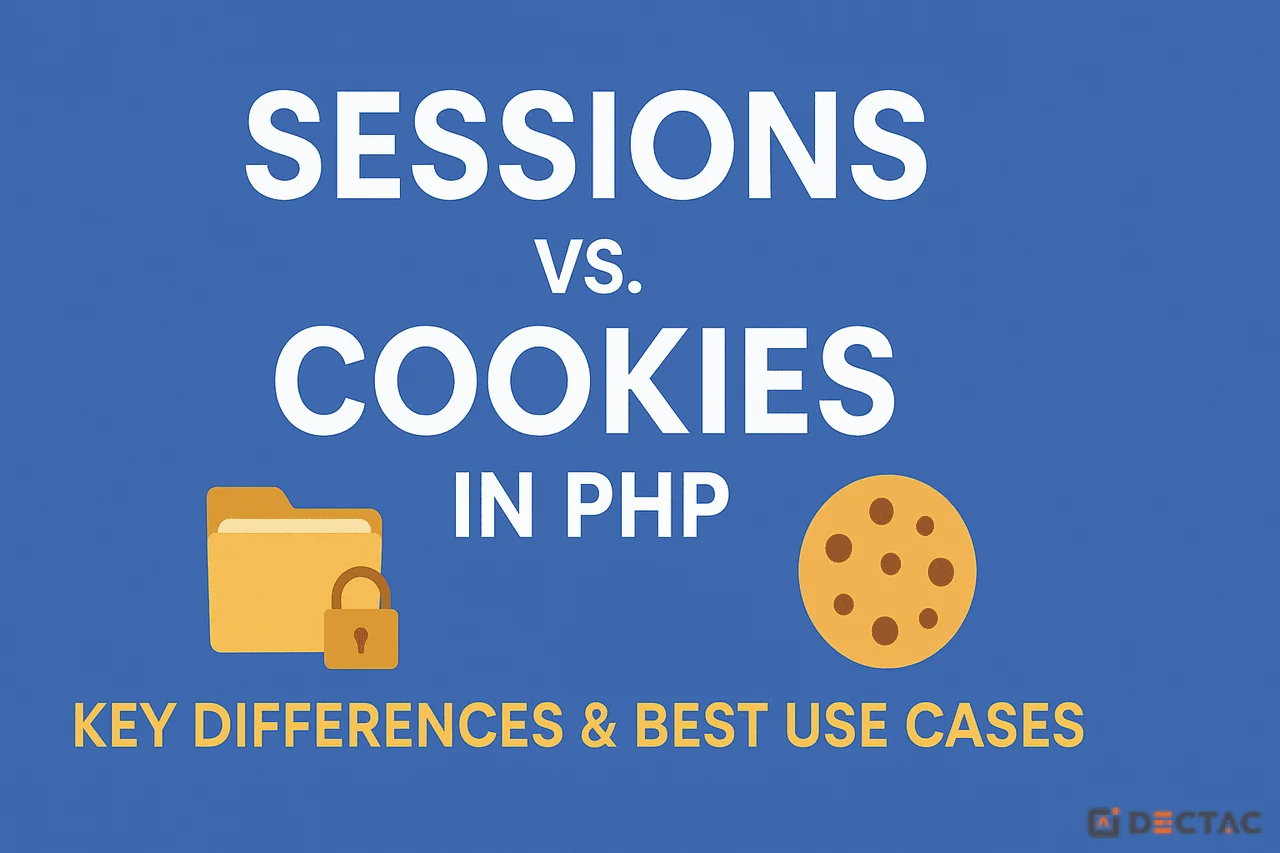 SESSIONS
VS.
COOKIES
IN PHP

KEY DIFFERENCES & BEST USE CASES

DECTAC